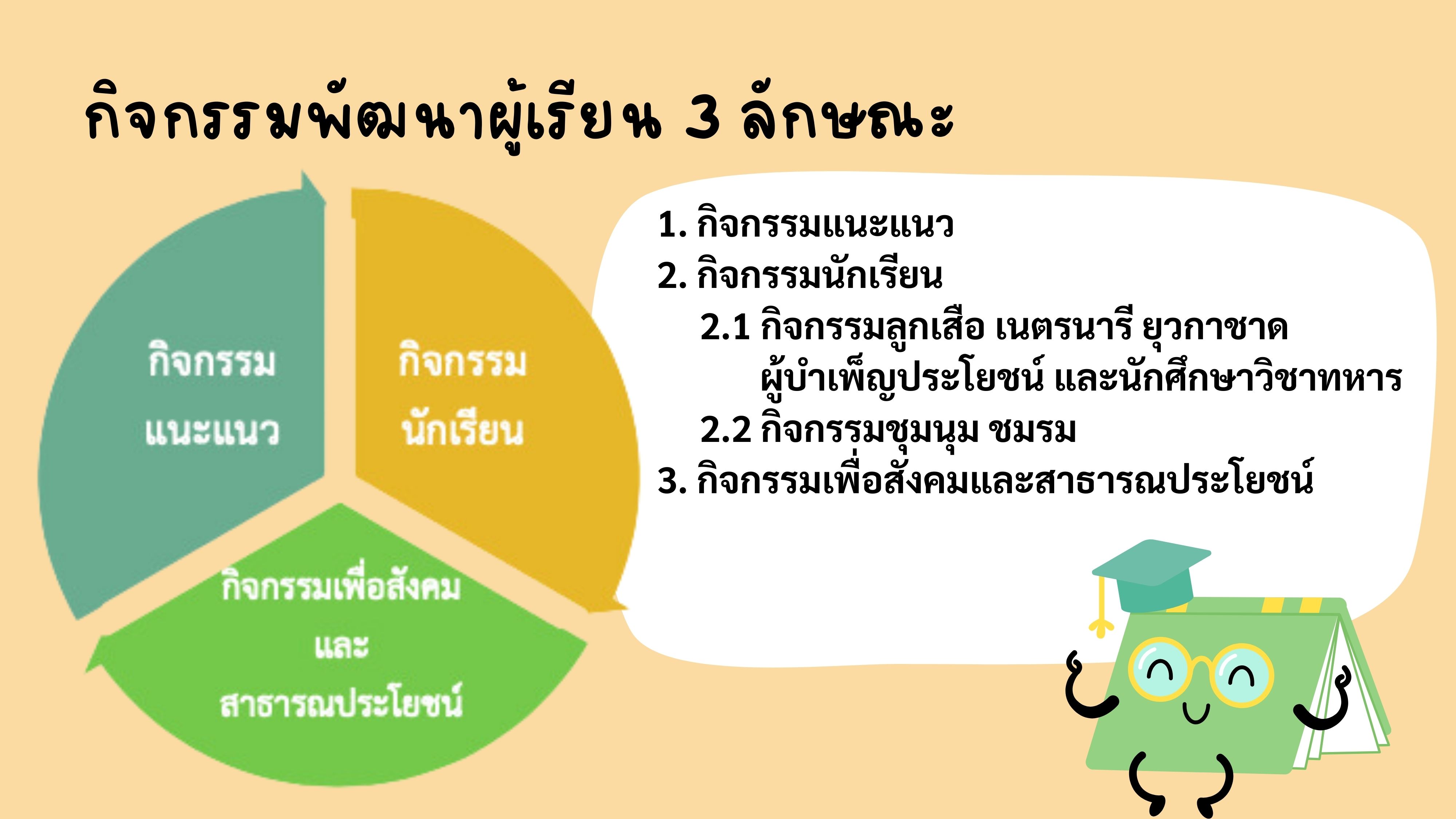 กิจกรรมพัฒนาผู้เรียน 3 ลักษณะ

กิจกรรม
แนะแนว

กิจกรรม
นักเรียน

กิจกรรมเพื่อสังคม
และ
สาธารณประโยชน์

1. กิจกรรมแนะแนว
2. กิจกรรมนักเรียน
2.1 กิจกรรมลูกเสือ เนตรนารี ยุวกาชาด ผู้บำเพ็ญประโยชน์ และนักศึกษาวิชาทหาร
2.2 กิจกรรมชุมนุม ชมรม
3. กิจกรรมเพื่อสังคมและสาธารณประโยชน์